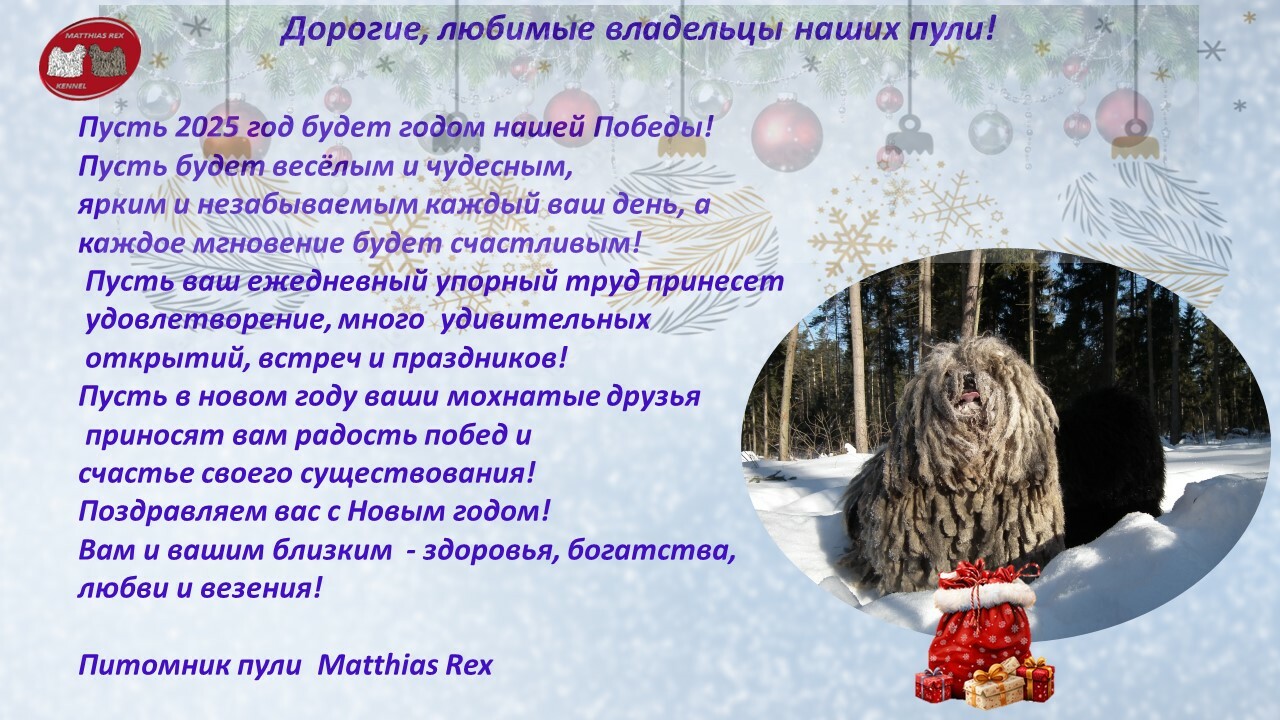 MATTHIAS REX
KENNEL

Дорогие, любимые владельцы наших пули!

Пусть 2025 год будет годом нашей Победы!
Пусть будет весёлым и чудесным,
ярким и незабываемым каждый ваш день, а
каждое мгновение будет счастливым!
Пусть ваш ежедневный упорный труд принесет
удовлетворение, много удивительных
открытий, встреч и праздников!
Пусть в новом году ваши мохнатые друзья
приносят вам радость побед и
счастье своего существования!
Поздравляем вас с Новым годом!
Вам и вашим близким - здоровья, богатства,
любви и везения!

Питомник пули Matthias Rex